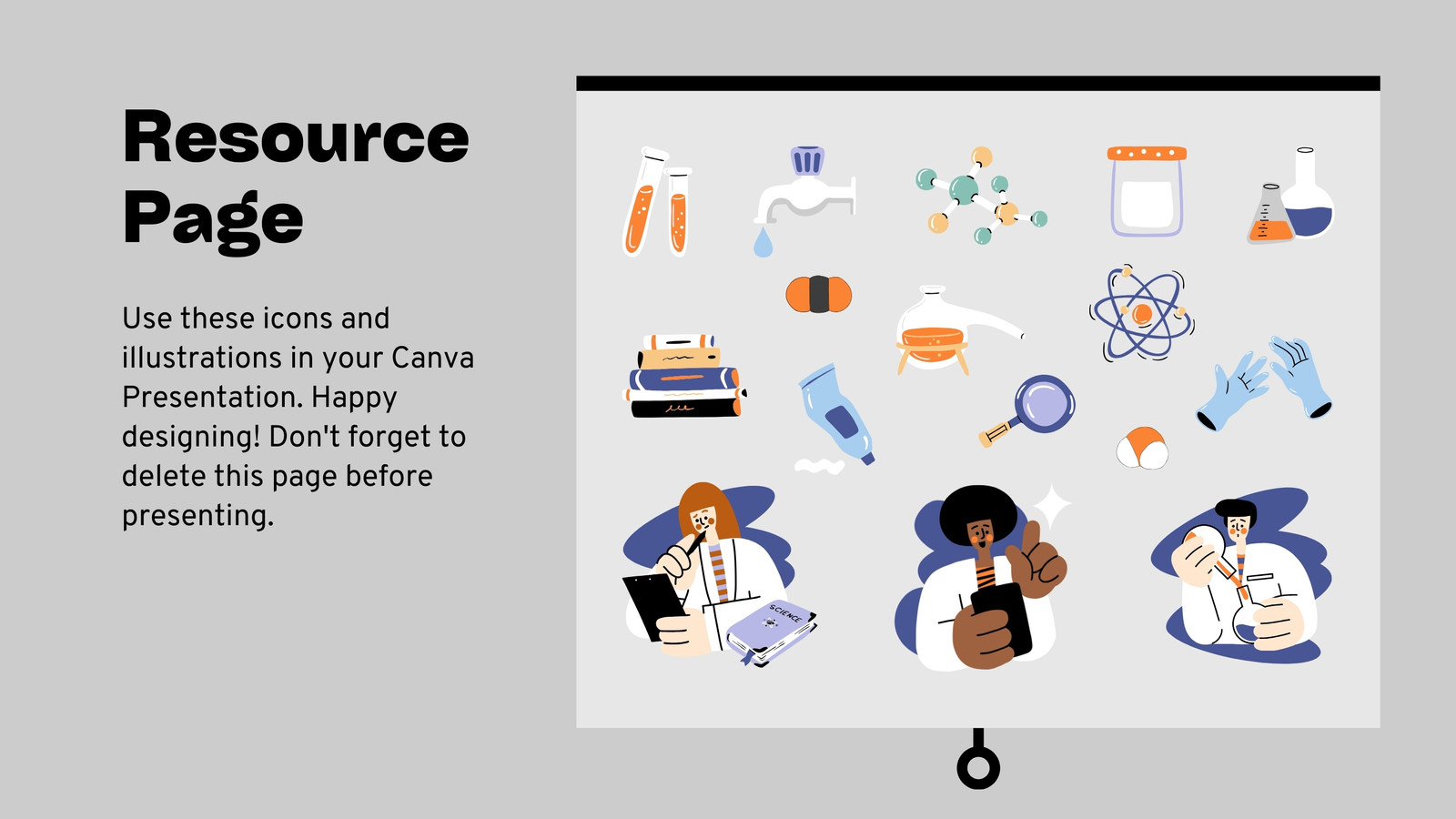 Resource Page

Use these icons and illustrations in your Canva Presentation. Happy designing! Don't forget to delete this page before presenting.

SCIENCE